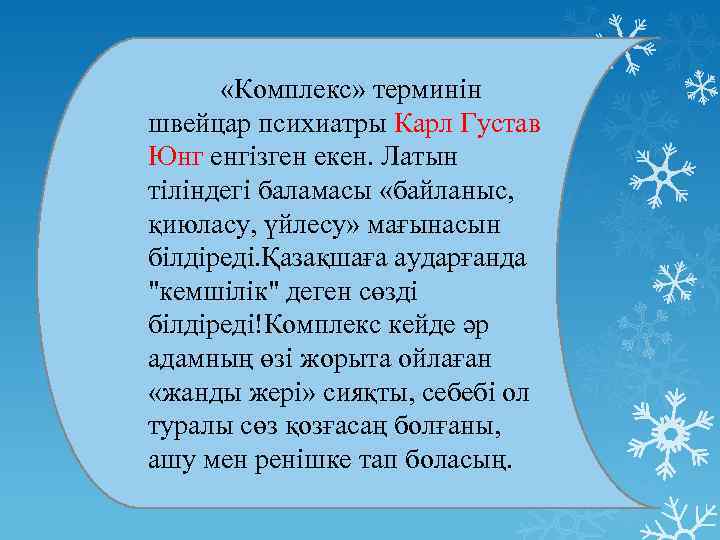 «Комплекс» терминін швейцар психиатры Карл Густав Юнг енгізген екен. Латын тіліндегі баламасы «байланыс, қиюласу, үйлесу» мағынасын білдіреді.Қазақшаға аударғанда "кемшілік" деген сөзді білдіреді!Комплекс кейде әр адамның өзі жорыта ойлаған «жанды жері» сияқты, себебі ол туралы сөз қозғасаң болғаны, ашу мен ренішке тап боласың.